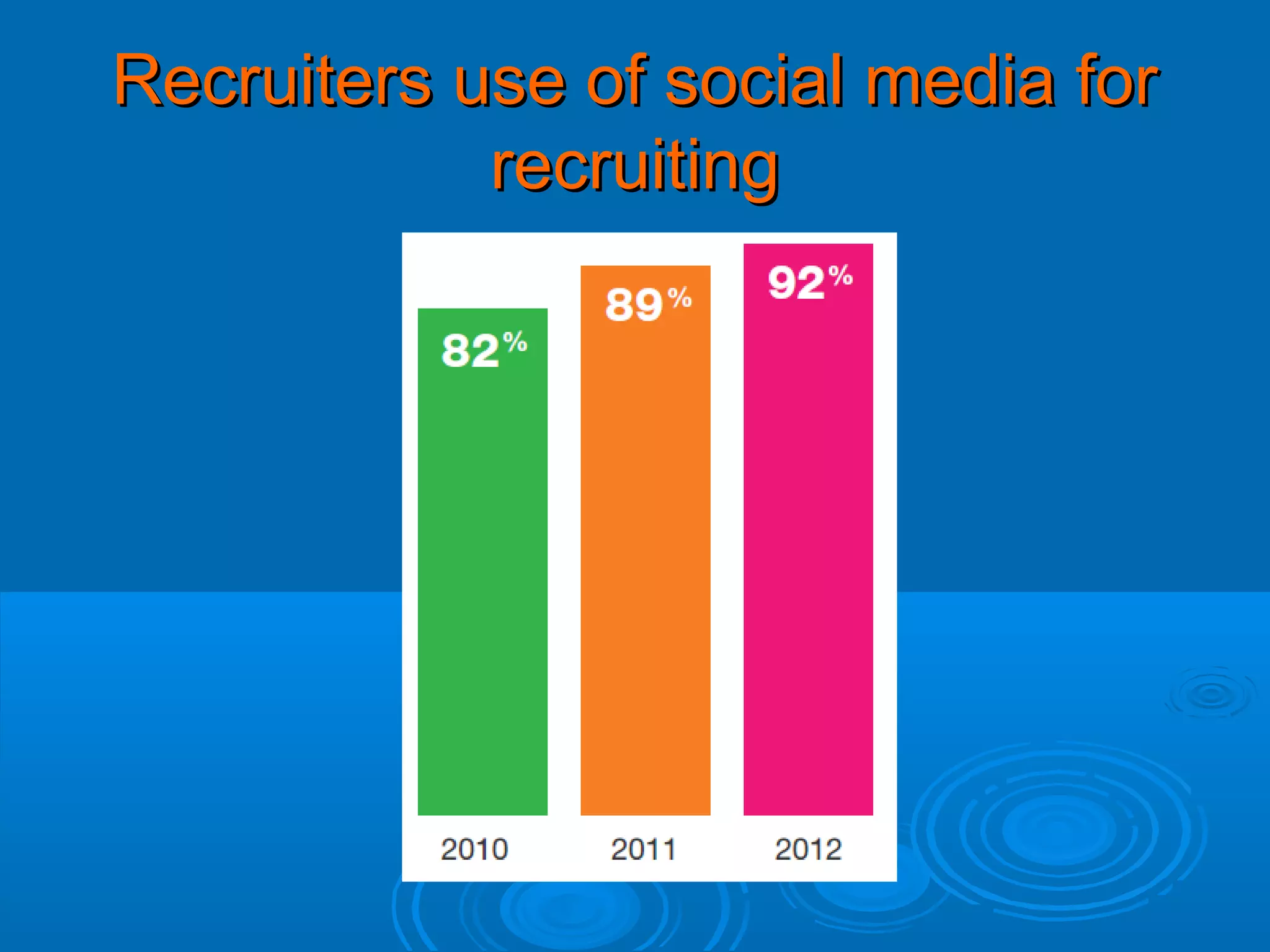 Recruiters use of social media for recruiting

82%

89%

92%

2010

2011

2012